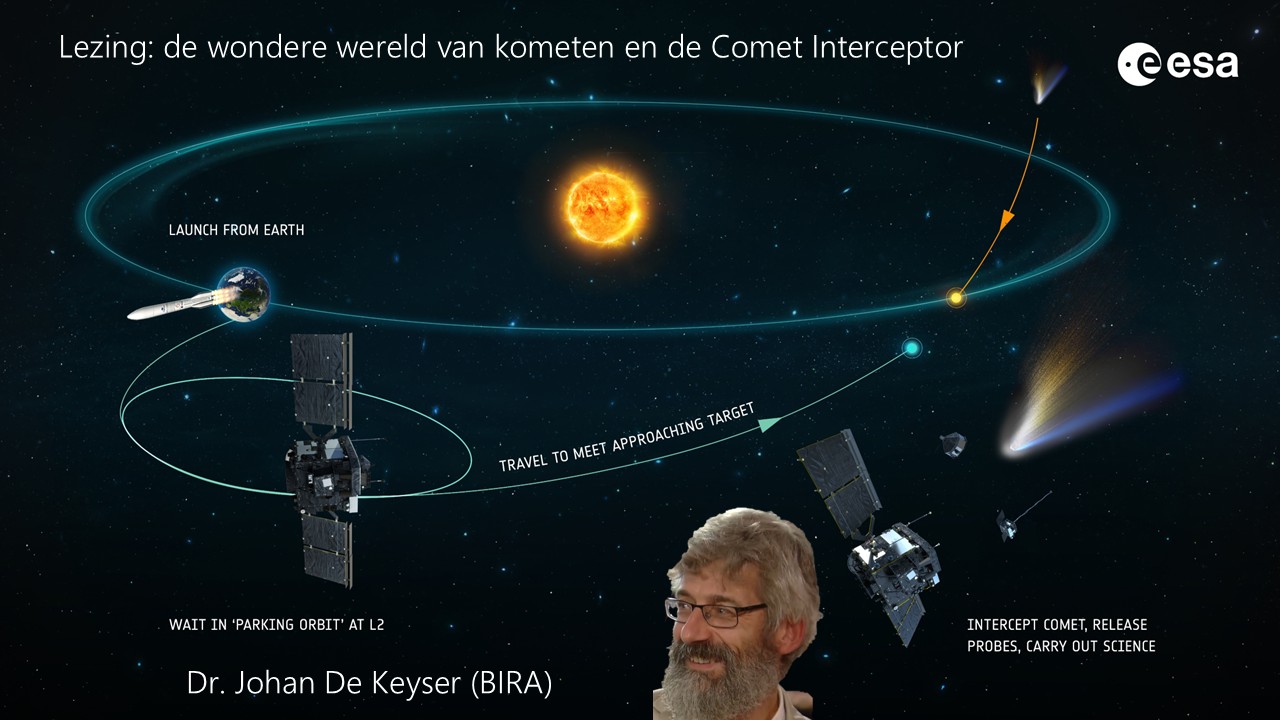 Lezing: de wondere wereld van kometen en de Comet Interceptor

esa

LAUNCH FROM EARTH

TRAVEL TO MEET APPROACHING TARGET

WAIT IN 'PARKING ORBIT' AT L2

INTERCEPT COMET, RELEASE PROBES, CARRY OUT SCIENCE

Dr. Johan De Keyser (BIRA)